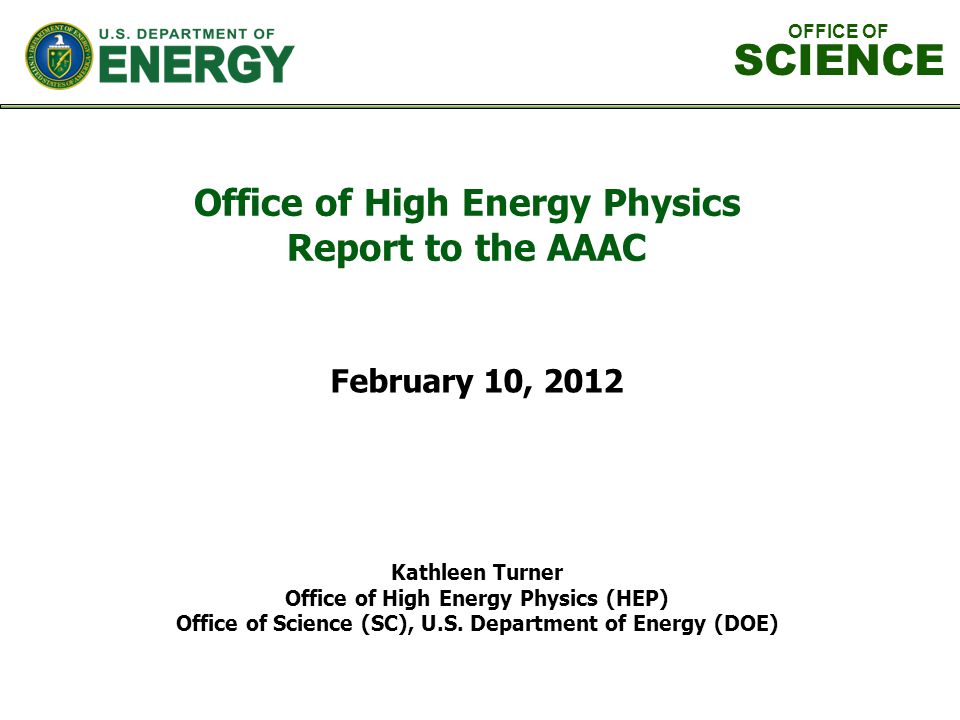 U.S. DEPARTMENT OF
ENERGY

OFFICE OF
SCIENCE

Office of High Energy Physics
Report to the AAAC

February 10, 2012

Kathleen Turner
Office of High Energy Physics (HEP)
Office of Science (SC), U.S. Department of Energy (DOE)